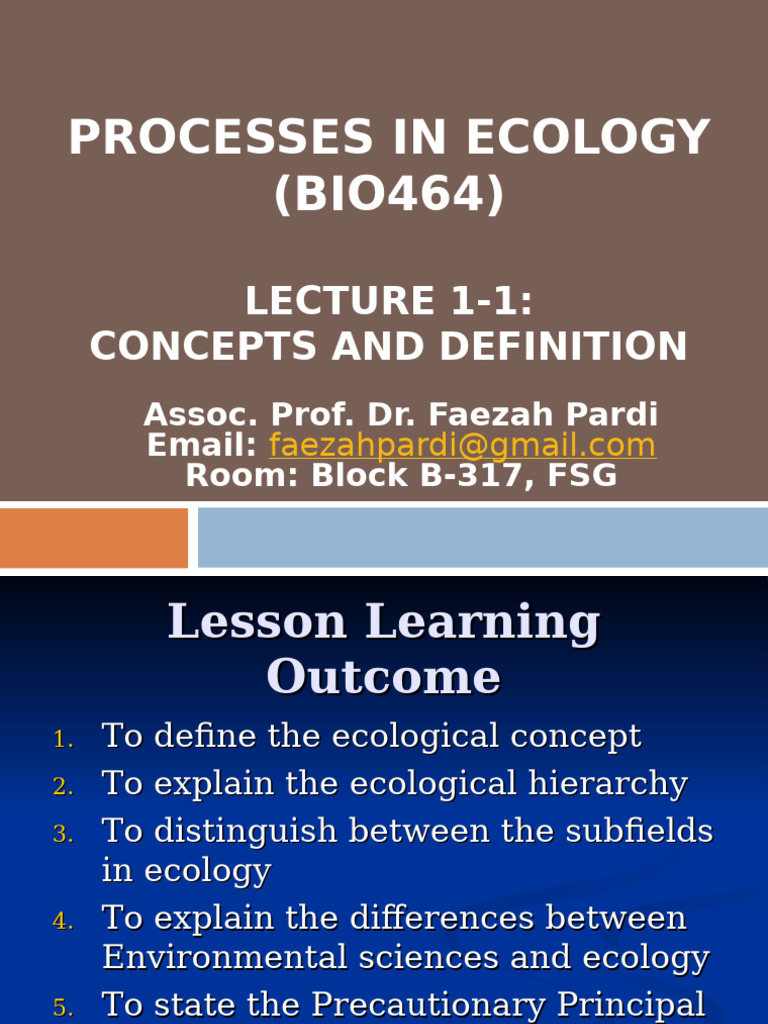 PROCESSES IN ECOLOGY (BIO464)

LECTURE 1-1:
CONCEPTS AND DEFINITION

Assoc. Prof. Dr. Faezah Pardi
Email: faezahpardi@gmail.com
Room: Block B-317, FSG

Lesson Learning Outcome

1. To define the ecological concept
2. To explain the ecological hierarchy
3. To distinguish between the subfields in ecology
4. To explain the differences between Environmental sciences and ecology
5. To state the Precautionary Principal